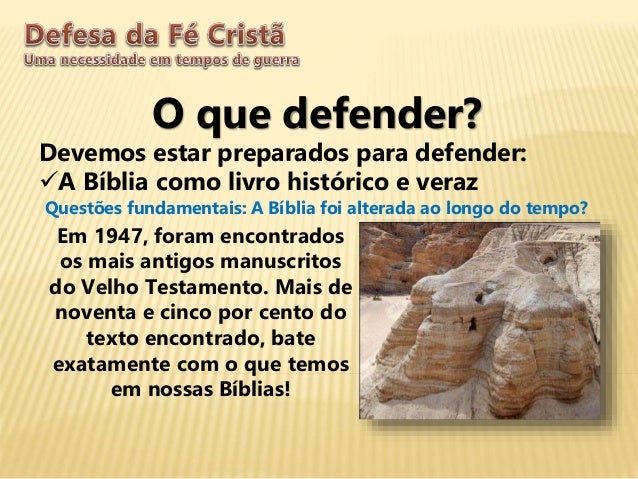 Defesa da Fé Cristã
Uma necessidade em tempos de guerra

O que defender?

Devemos estar preparados para defender:
✓A Bíblia como livro histórico e veraz
Questões fundamentais: A Bíblia foi alterada ao longo do tempo?

Em 1947, foram encontrados os mais antigos manuscritos do Velho Testamento. Mais de noventa e cinco por cento do texto encontrado, bate exatamente com o que temos em nossas Bíblias!